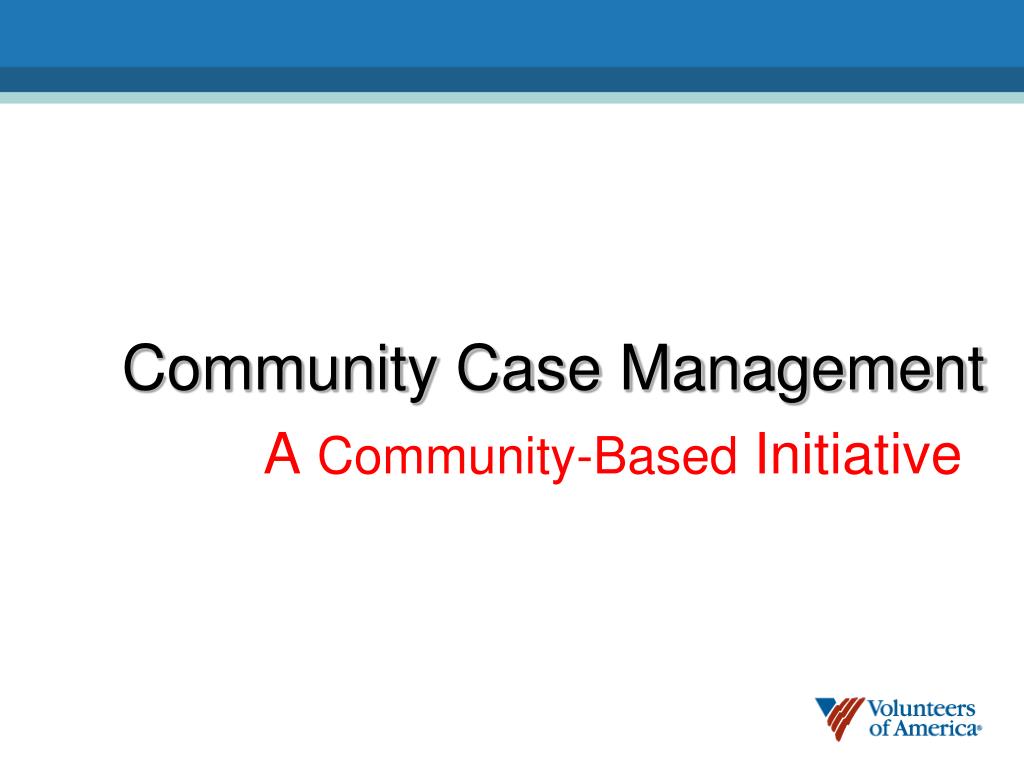 Community Case Management

A Community-Based Initiative

Volunteers of America®